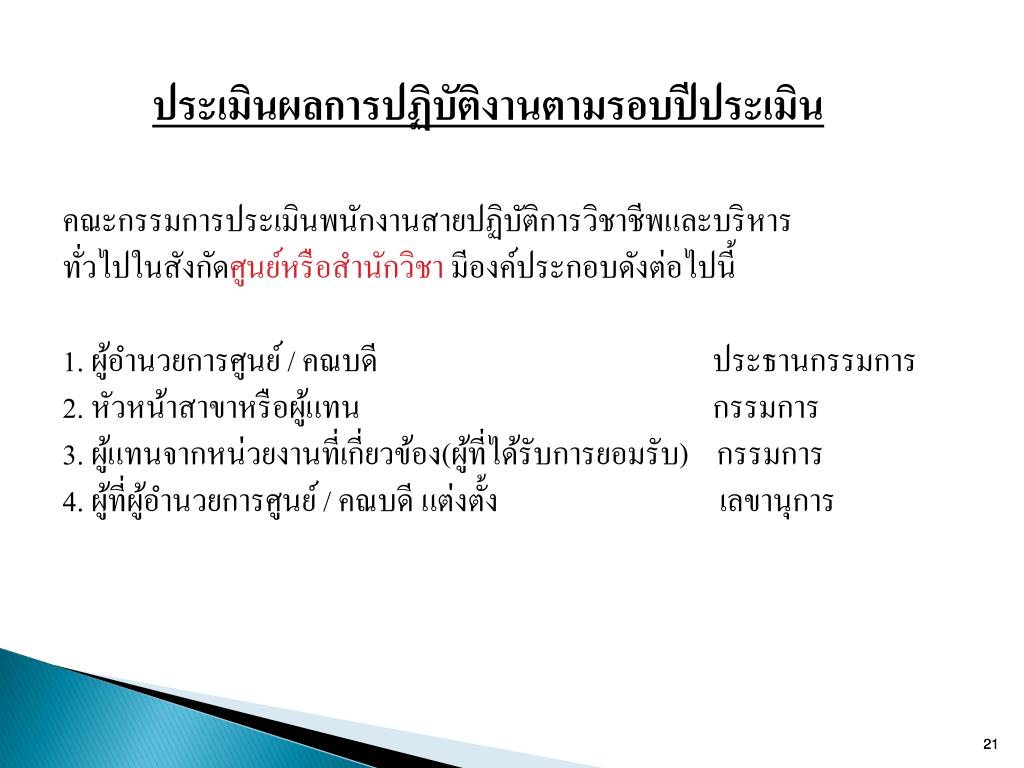 ประเมินผลการปฏิบัติงานตามรอบปีประเมิน

คณะกรรมการประเมินพนักงานสายปฏิบัติการวิชาชีพและบริหารทั่วไปในสังกัดศูนย์หรือสำนักวิชา มีองค์ประกอบดังต่อไปนี้

1. ผู้อำนวยการศูนย์ / คณบดี ประธานกรรมการ
2. หัวหน้าสาขาหรือผู้แทน กรรมการ
3. ผู้แทนจากหน่วยงานที่เกี่ยวข้อง(ผู้ที่ได้รับการยอมรับ) กรรมการ
4. ผู้ที่ผู้อำนวยการศูนย์ / คณบดี แต่งตั้ง เลขานุการ

21